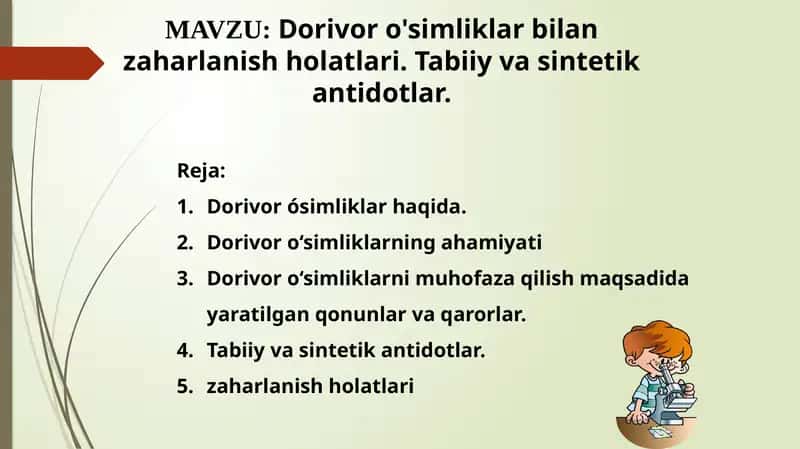 MAVZU: Dorivor o'simliklar bilan zaharlanish holatlari. Tabiiy va sintetik antidotlar.

Reja:
1. Dorivor ósimliklar haqida.
2. Dorivor o‘simliklarning ahamiyati
3. Dorivor o‘simliklarni muhofaza qilish maqsadida yaratilgan qonunlar va qarorlar.
4. Tabiiy va sintetik antidotlar.
5. zaharlanish holatlari